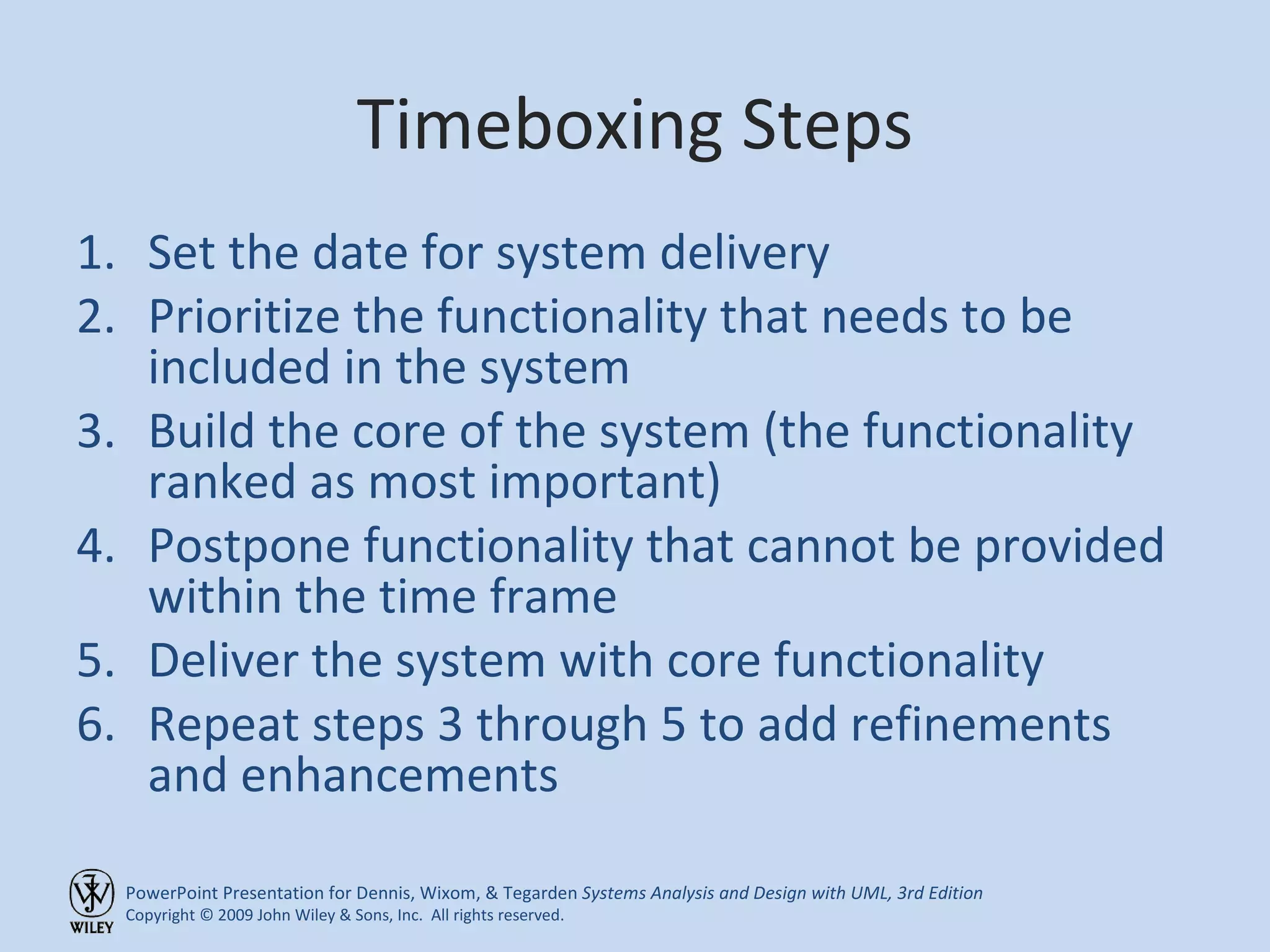 Timeboxing Steps

1. Set the date for system delivery
2. Prioritize the functionality that needs to be included in the system
3. Build the core of the system (the functionality ranked as most important)
4. Postpone functionality that cannot be provided within the time frame
5. Deliver the system with core functionality
6. Repeat steps 3 through 5 to add refinements and enhancements

WILEY
PowerPoint Presentation for Dennis, Wixom, & Tegarden Systems Analysis and Design with UML, 3rd Edition
Copyright © 2009 John Wiley & Sons, Inc. All rights reserved.